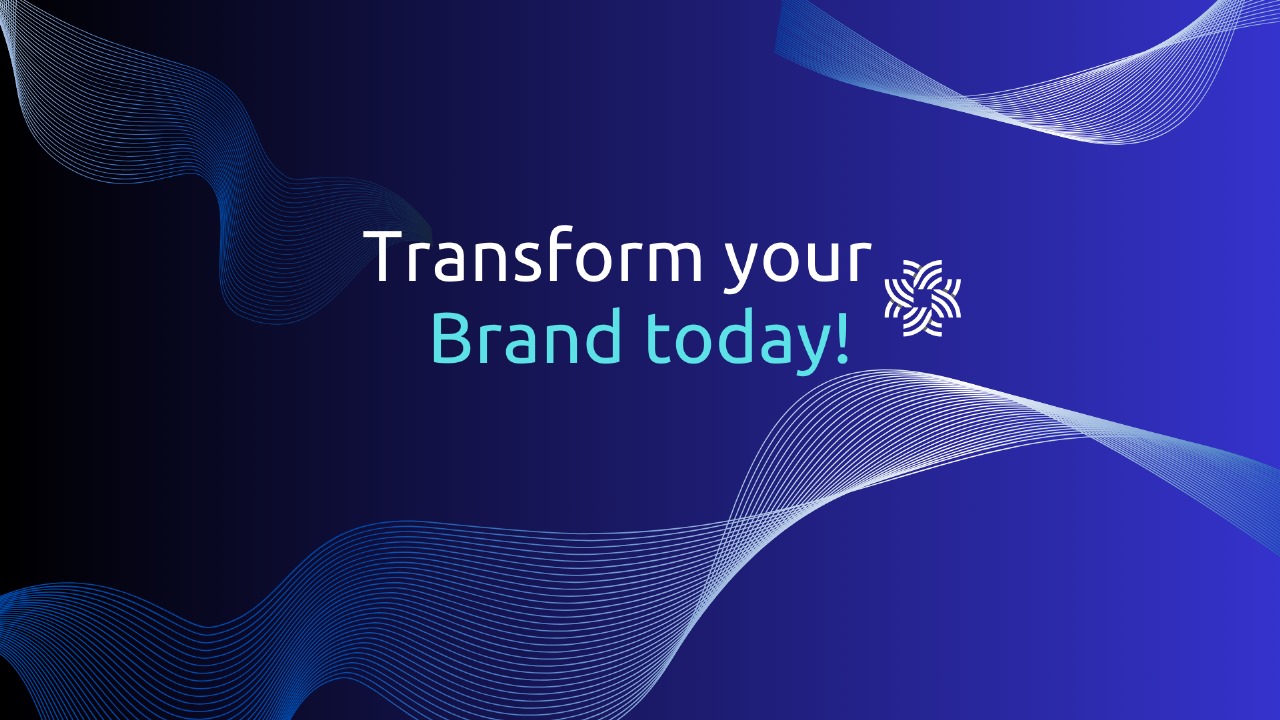 Transform your
Brand today!